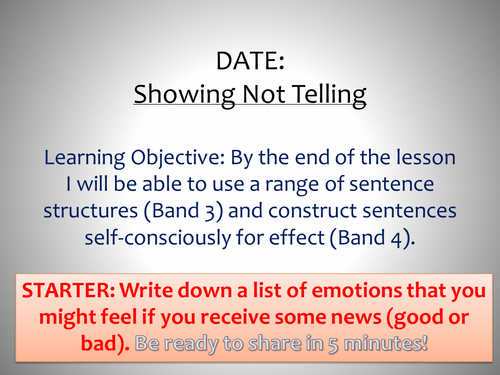 DATE:
Showing Not Telling

Learning Objective: By the end of the lesson I will be able to use a range of sentence structures (Band 3) and construct sentences self-consciously for effect (Band 4).

STARTER: Write down a list of emotions that you might feel if you receive some news (good or bad). Be ready to share in 5 minutes!